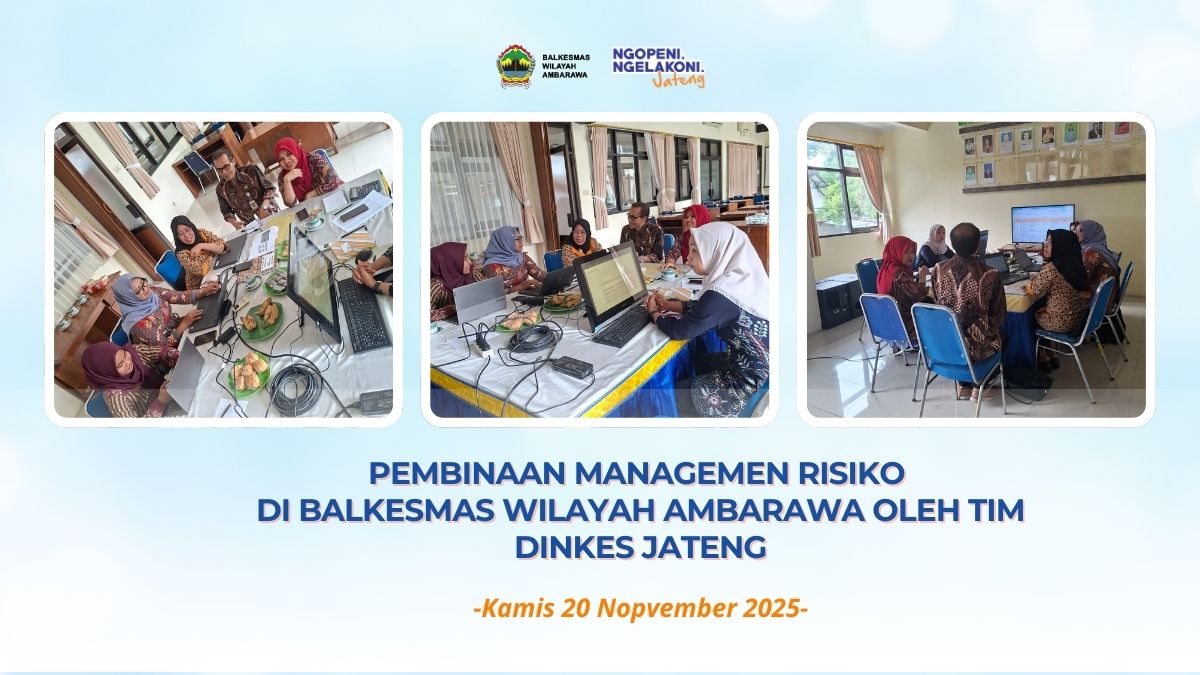 BALKESMAS WILAYAH AMBARAWA

NGOPENI. NGELAKONI. Jateng

PEMBINAAN MANAGEMEN RISIKO DI BALKESMAS WILAYAH AMBARAWA OLEH TIM DINKES JATENG

-Kamis 20 Nopvember 2025-